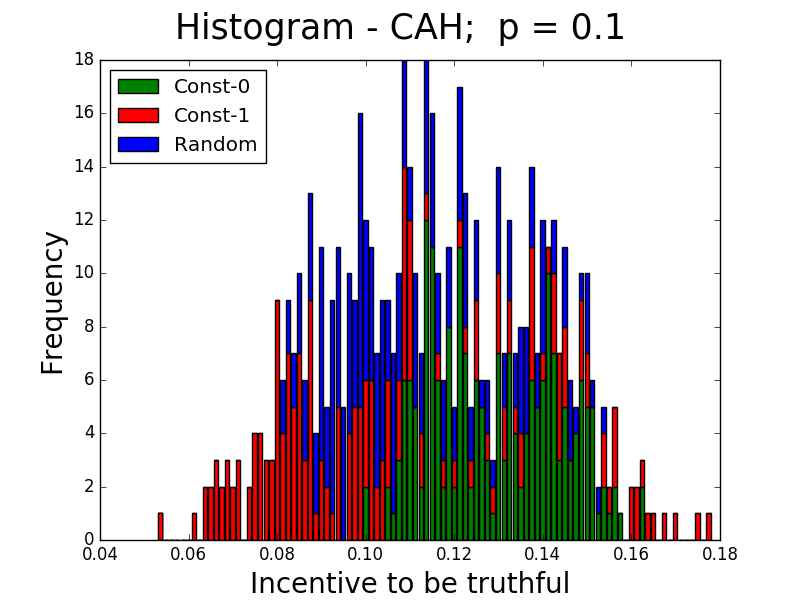 Histogram - CAH;  p = 0.1

Const-0
Const-1
Random

Frequency

18
16
14
12
10
8
6
4
2
0

0.04 0.06 0.08 0.10 0.12 0.14 0.16 0.18

Incentive to be truthful